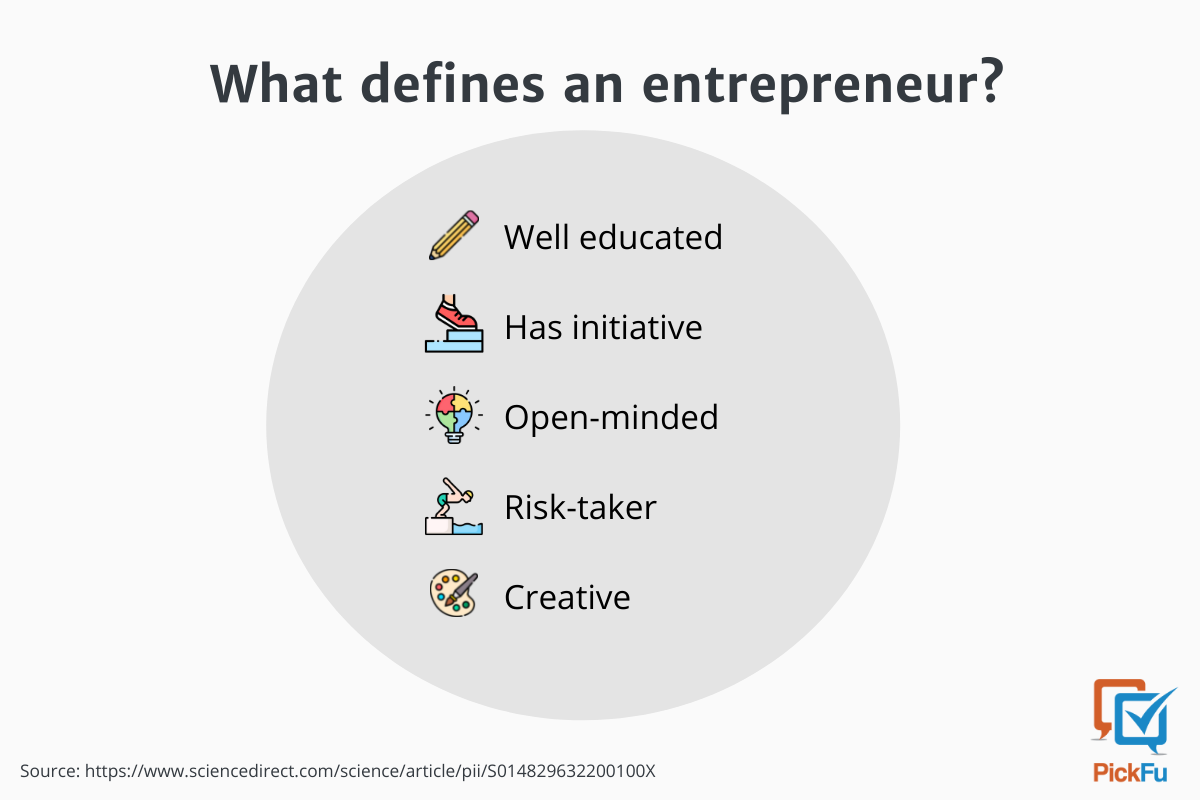 What defines an entrepreneur?

Well educated

Has initiative

Open-minded

Risk-taker

Creative

Source: https://www.sciencedirect.com/science/article/pii/S014829632200100X

PickFu